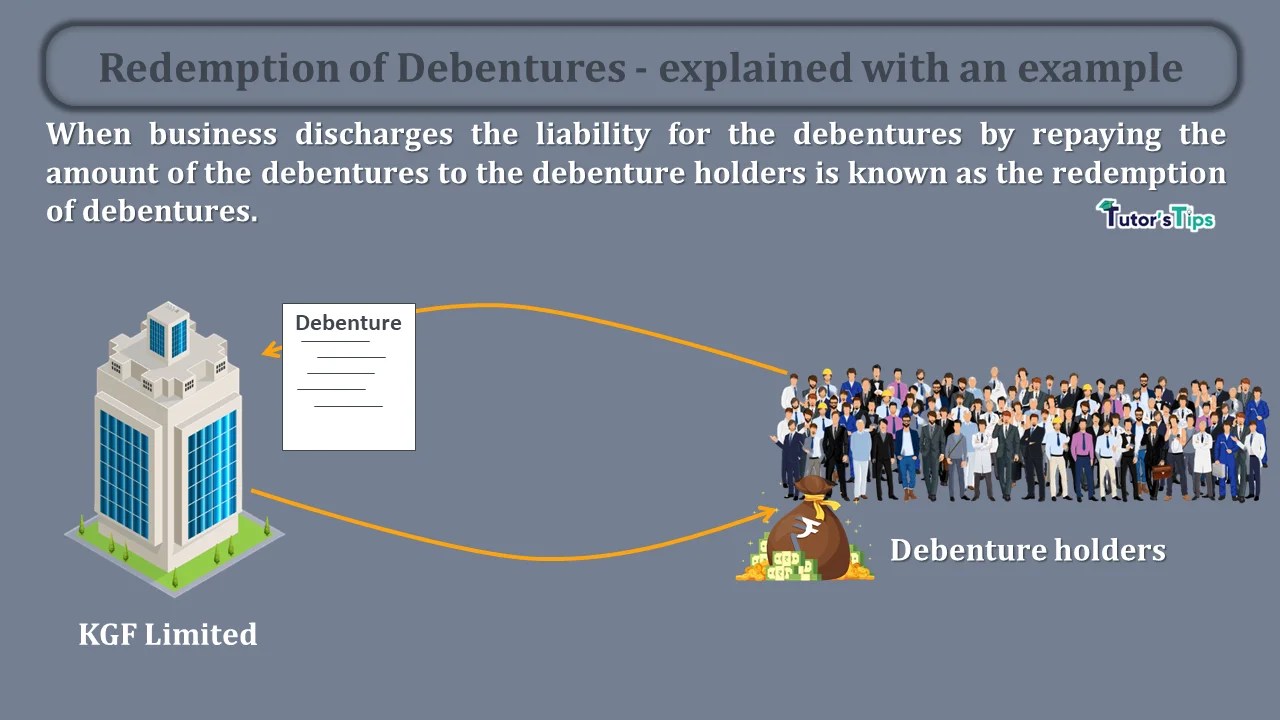 Redemption of Debentures - explained with an example

When business discharges the liability for the debentures by repaying the amount of the debentures to the debenture holders is known as the redemption of debentures.

Tutor's Tips

Debenture

₹

Debenture holders

KGF Limited